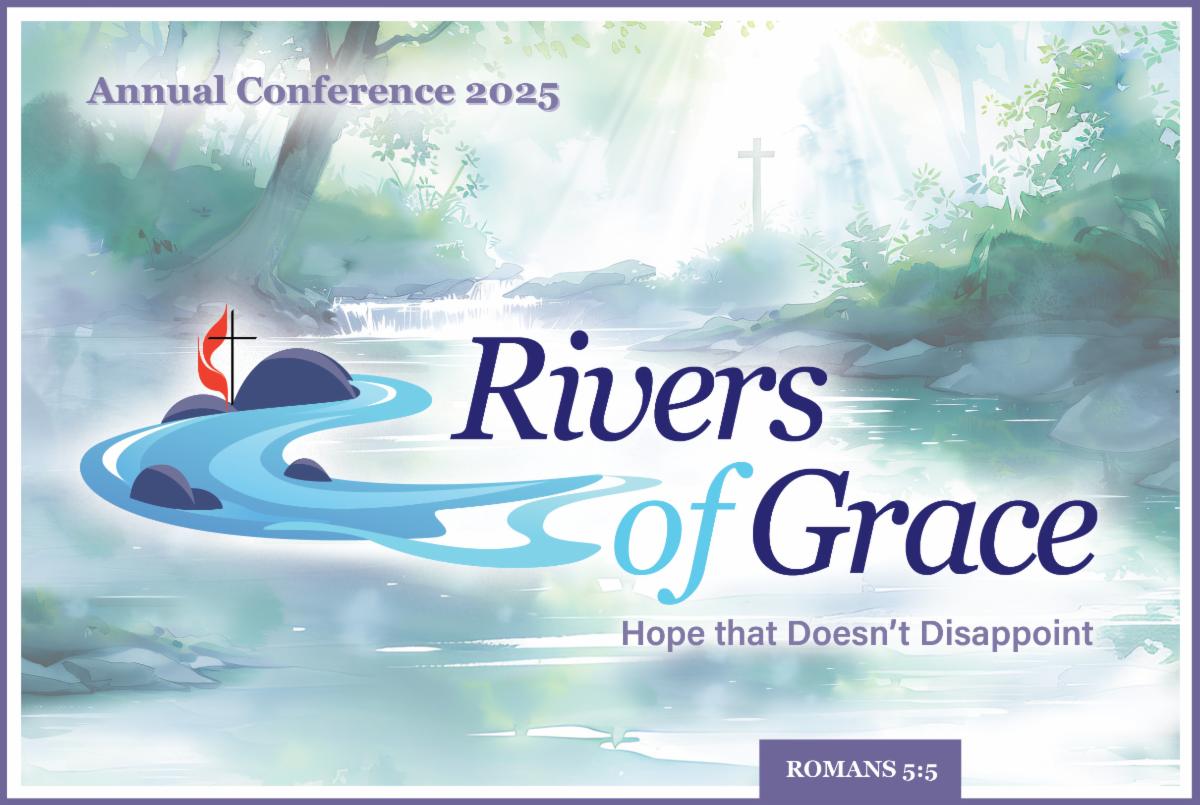 Annual Conference 2025

Rivers of Grace

Hope that Doesn't Disappoint

ROMANS 5:5